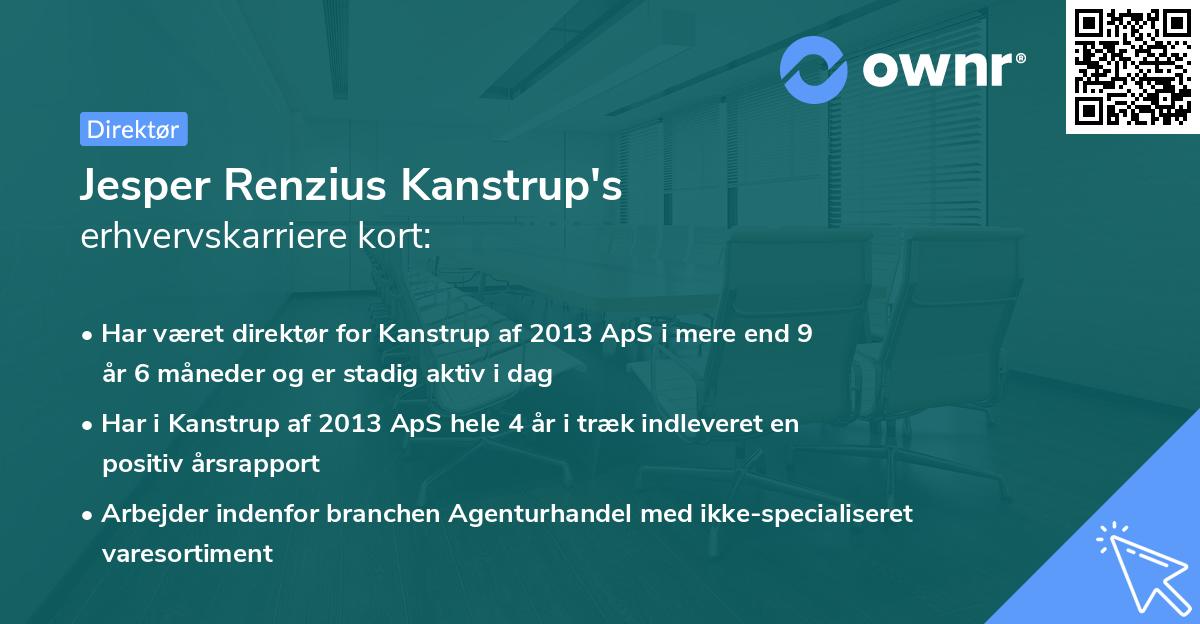 ownr®

Direktør

Jesper Renzius Kanstrup's
erhvervskarriere kort:

• Har været direktør for Kanstrup af 2013 ApS i mere end 9 år 6 måneder og er stadig aktiv i dag

• Har i Kanstrup af 2013 ApS hele 4 år i træk indleveret en positiv årsrapport

• Arbejder indenfor branchen Agenturhandel med ikke-specialiseret varesortiment